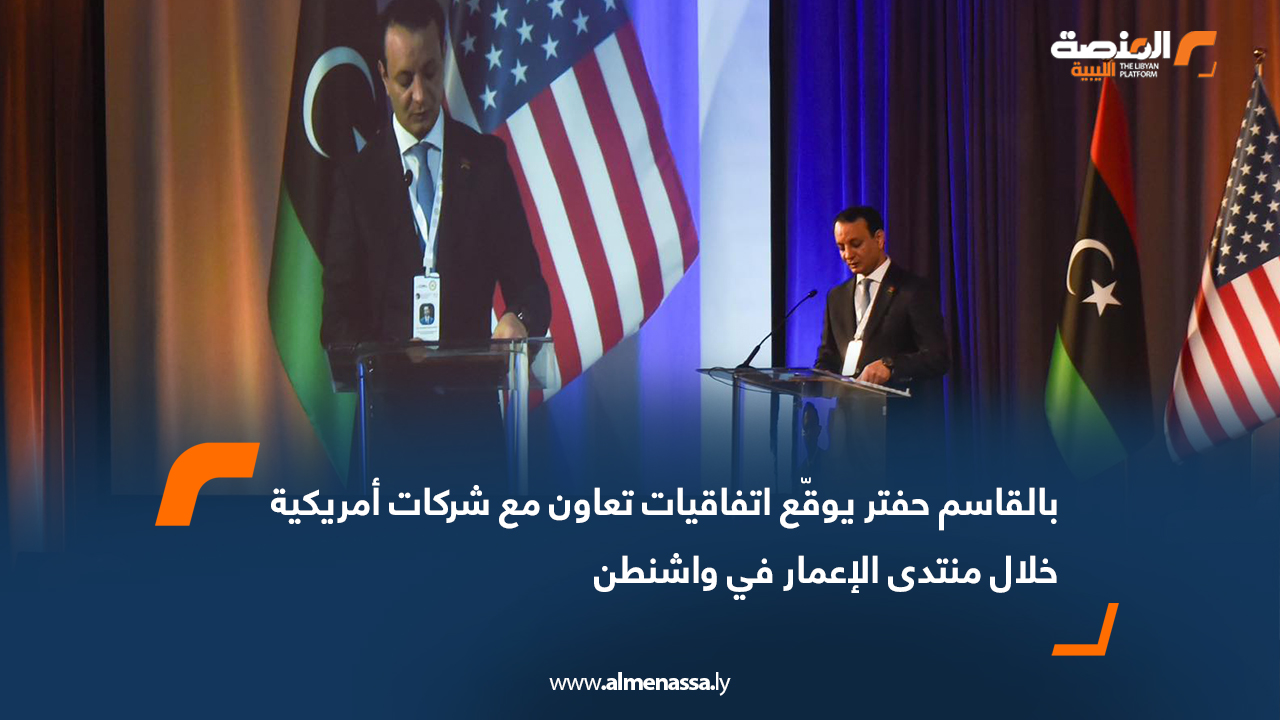 المنصة الليبية THE LIBYAN PLATFORM

بالقاسم حفتر يوقّع اتفاقيات تعاون مع شركات أمريكية خلال منتدى الإعمار في واشنطن

www.almenassa.ly